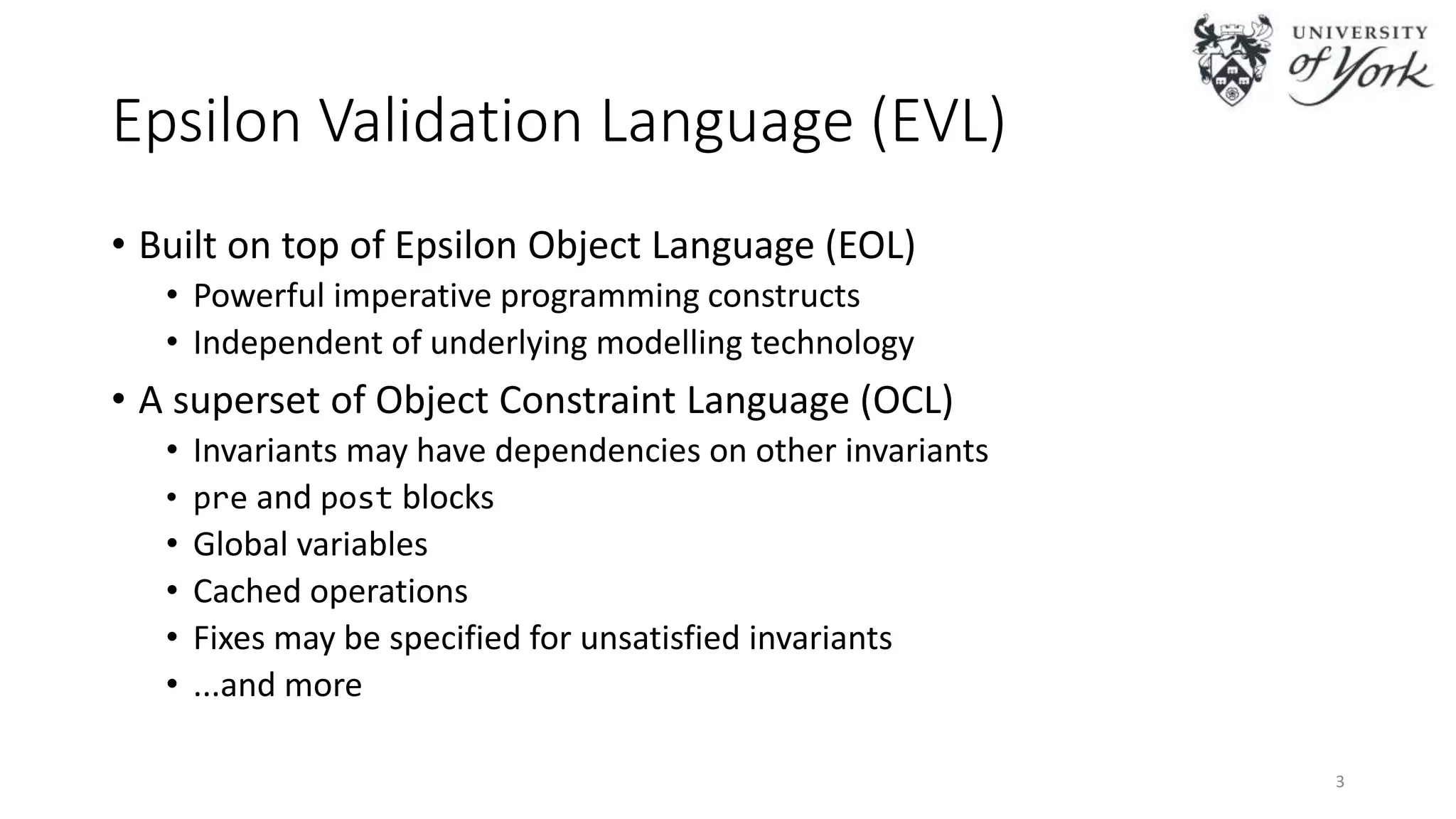 UNIVERSITY of York

Epsilon Validation Language (EVL)

• Built on top of Epsilon Object Language (EOL)
  • Powerful imperative programming constructs
  • Independent of underlying modelling technology
• A superset of Object Constraint Language (OCL)
  • Invariants may have dependencies on other invariants
  • pre and post blocks
  • Global variables
  • Cached operations
  • Fixes may be specified for unsatisfied invariants
  • ...and more

3